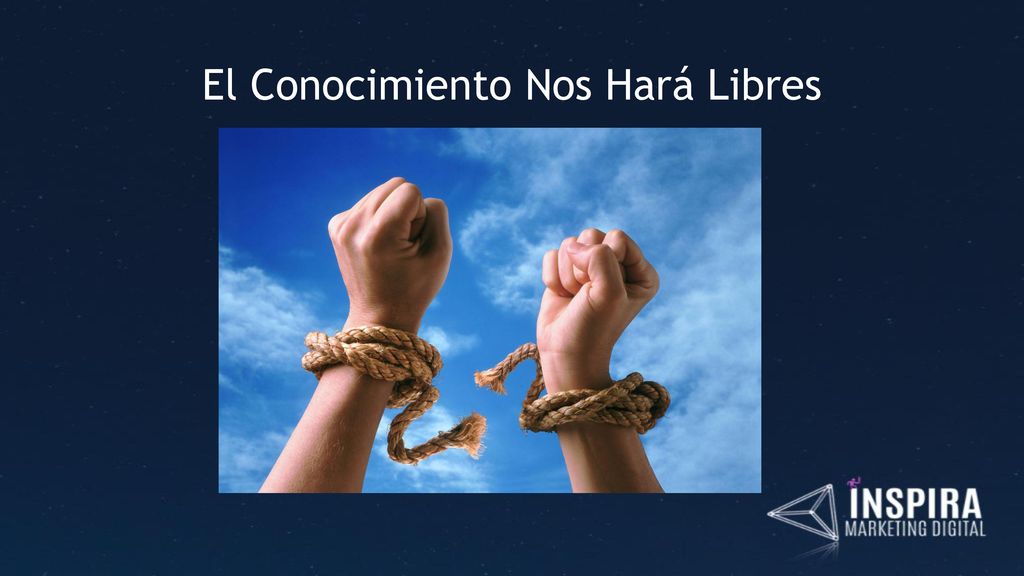 El Conocimiento Nos Hará Libres

INSPIRA
MARKETING DIGITAL